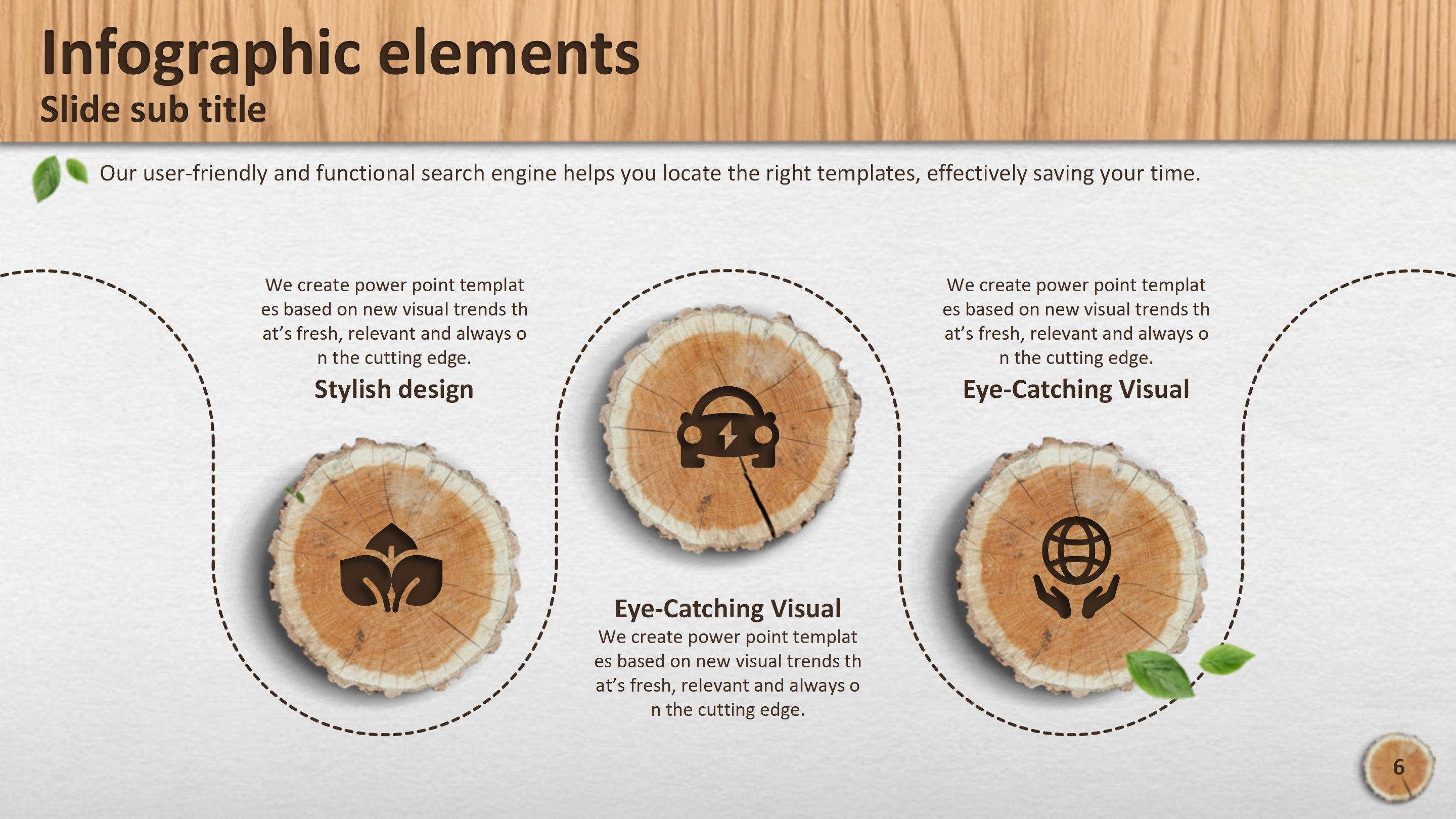 Infographic elements
Slide sub title

Our user-friendly and functional search engine helps you locate the right templates, effectively saving your time.

We create power point templat es based on new visual trends th at's fresh, relevant and always o n the cutting edge.
Stylish design

Eye-Catching Visual
We create power point templat es based on new visual trends th at's fresh, relevant and always o n the cutting edge.

We create power point templat es based on new visual trends th at's fresh, relevant and always o n the cutting edge.
Eye-Catching Visual

6